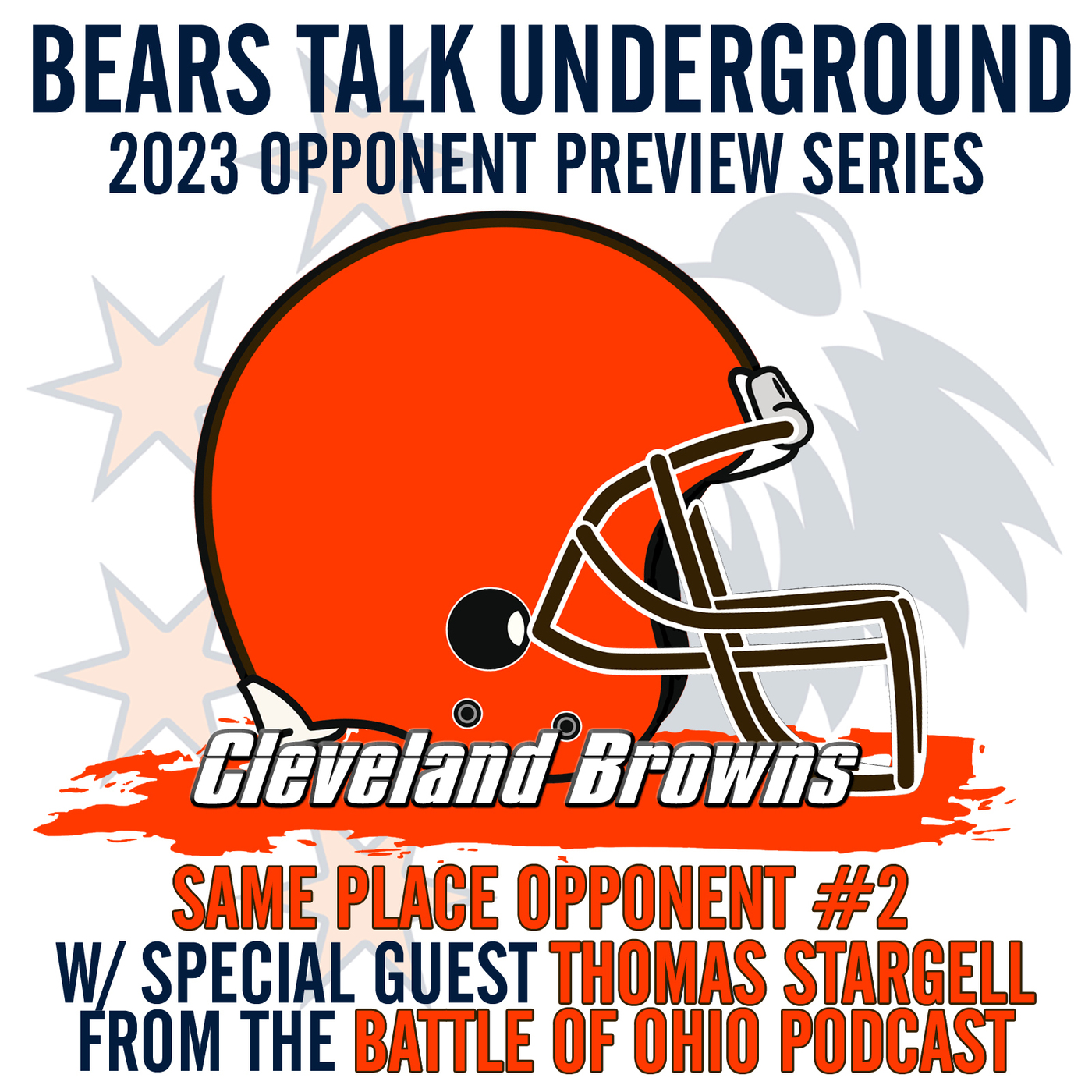 BEARS TALK UNDERGROUND
2023 OPPONENT PREVIEW SERIES

Cleveland Browns

SAME PLACE OPPONENT #2
W/ SPECIAL GUEST THOMAS STARGELL
FROM THE BATTLE OF OHIO PODCAST